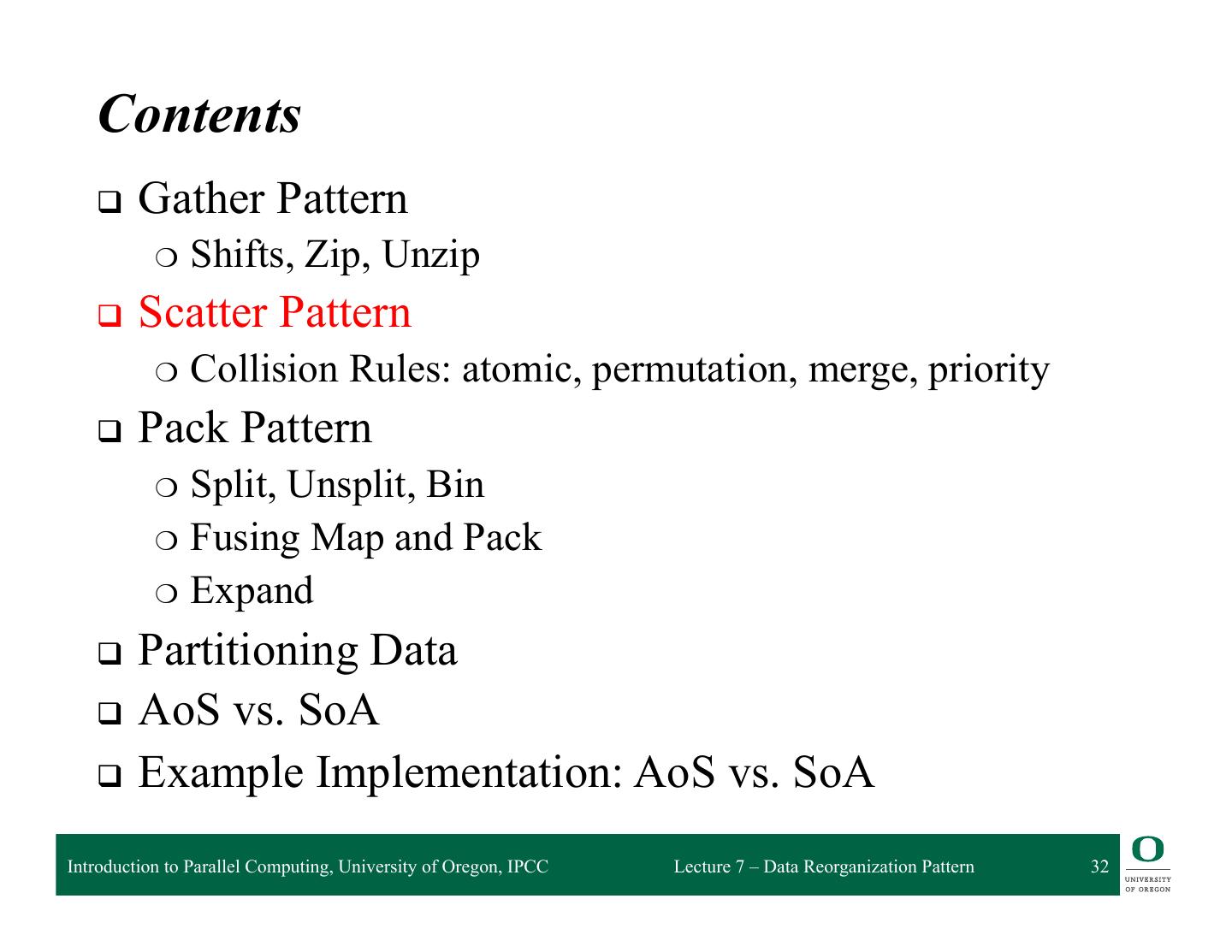 Contents

❑ Gather Pattern
○ Shifts, Zip, Unzip
❑ Scatter Pattern
○ Collision Rules: atomic, permutation, merge, priority
❑ Pack Pattern
○ Split, Unsplit, Bin
○ Fusing Map and Pack
○ Expand
❑ Partitioning Data
❑ AoS vs. SoA
❑ Example Implementation: AoS vs. SoA

Introduction to Parallel Computing, University of Oregon, IPCC

Lecture 7 – Data Reorganization Pattern

32

O
UNIVERSITY
OF OREGON